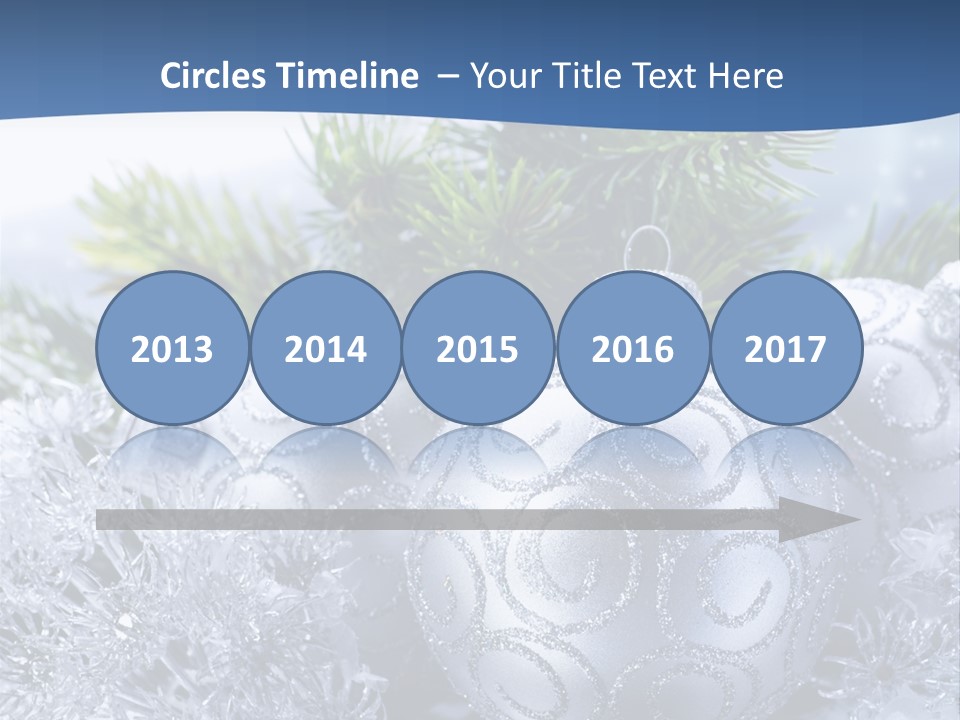 Circles Timeline – Your Title Text Here

2013 2014 2015 2016 2017